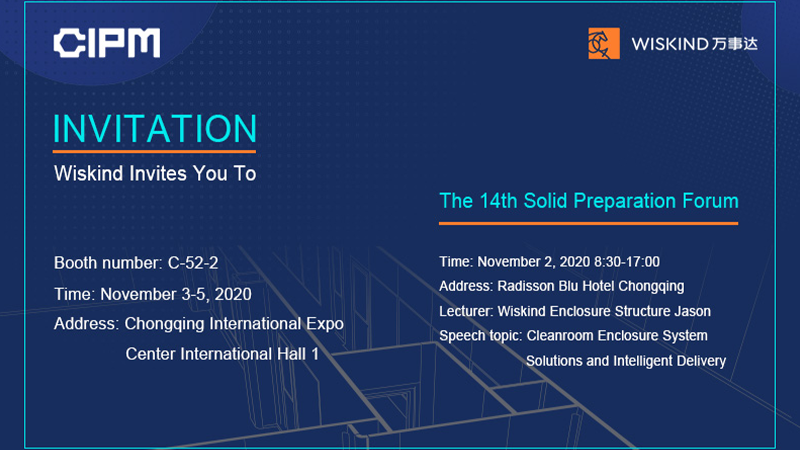 CIPM

WISKIND万事达

INVITATION

Wiskind Invites You To

Booth number: C-52-2

Time: November 3-5, 2020

Address: Chongqing International Expo Center International Hall 1

The 14th Solid Preparation Forum

Time: November 2, 2020 8:30-17:00

Address: Radisson Blu Hotel Chongqing

Lecturer: Wiskind Enclosure Structure Jason

Speech topic: Cleanroom Enclosure System Solutions and Intelligent Delivery